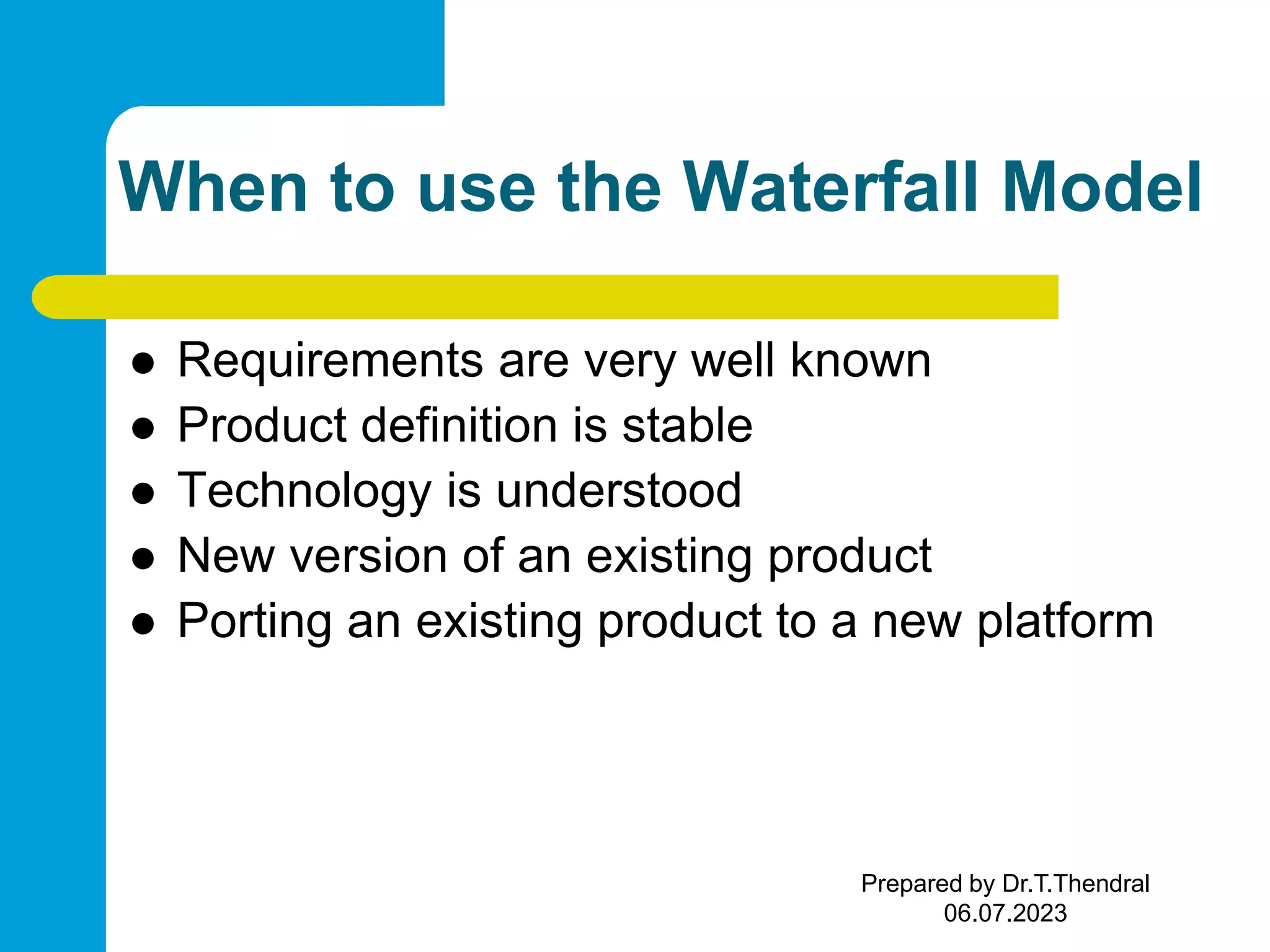 When to use the Waterfall Model

- Requirements are very well known
- Product definition is stable
- Technology is understood
- New version of an existing product
- Porting an existing product to a new platform

Prepared by Dr.T.Thendral
06.07.2023